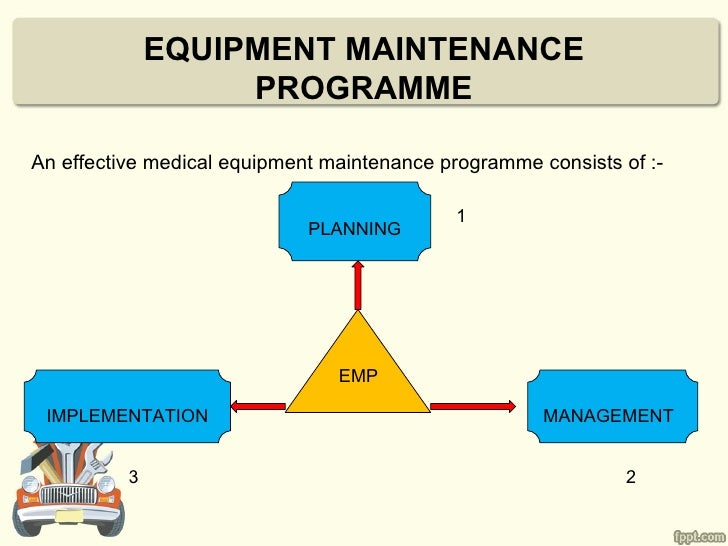 EQUIPMENT MAINTENANCE PROGRAMME

An effective medical equipment maintenance programme consists of :-

PLANNING

1

EMP

IMPLEMENTATION

MANAGEMENT

3

2

fppt.com